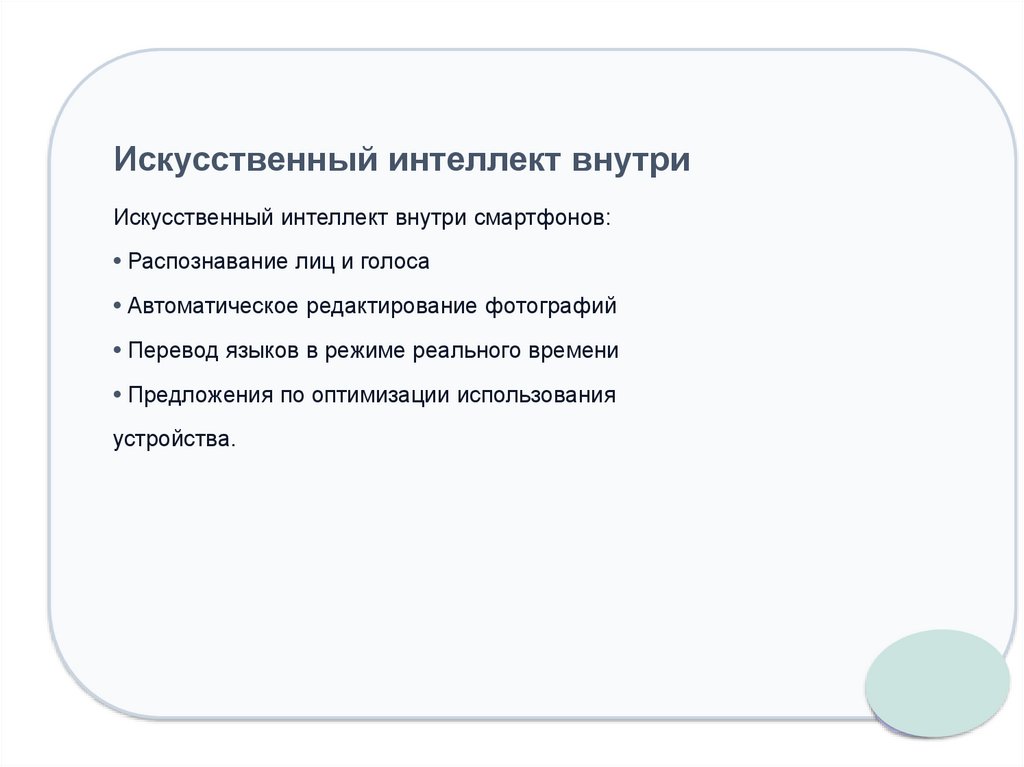 Искусственный интеллект внутри

Искусственный интеллект внутри смартфонов:

• Распознавание лиц и голоса

• Автоматическое редактирование фотографий

• Перевод языков в режиме реального времени

• Предложения по оптимизации использования устройства.